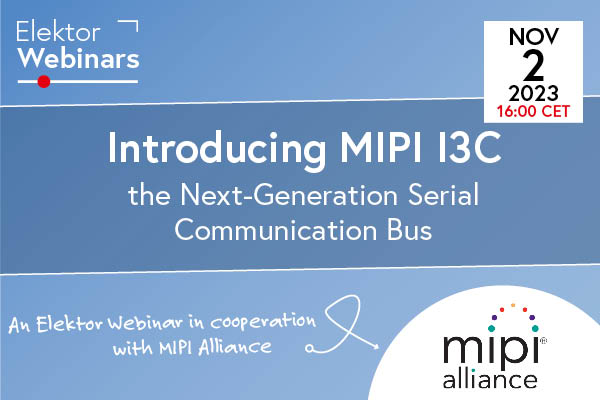 Elektor Webinars

NOV
2
2023
16:00 CET

Introducing MIPI I3C
the Next-Generation Serial Communication Bus

An Elektor Webinar in cooperation with MIPI Alliance

mipi®
alliance